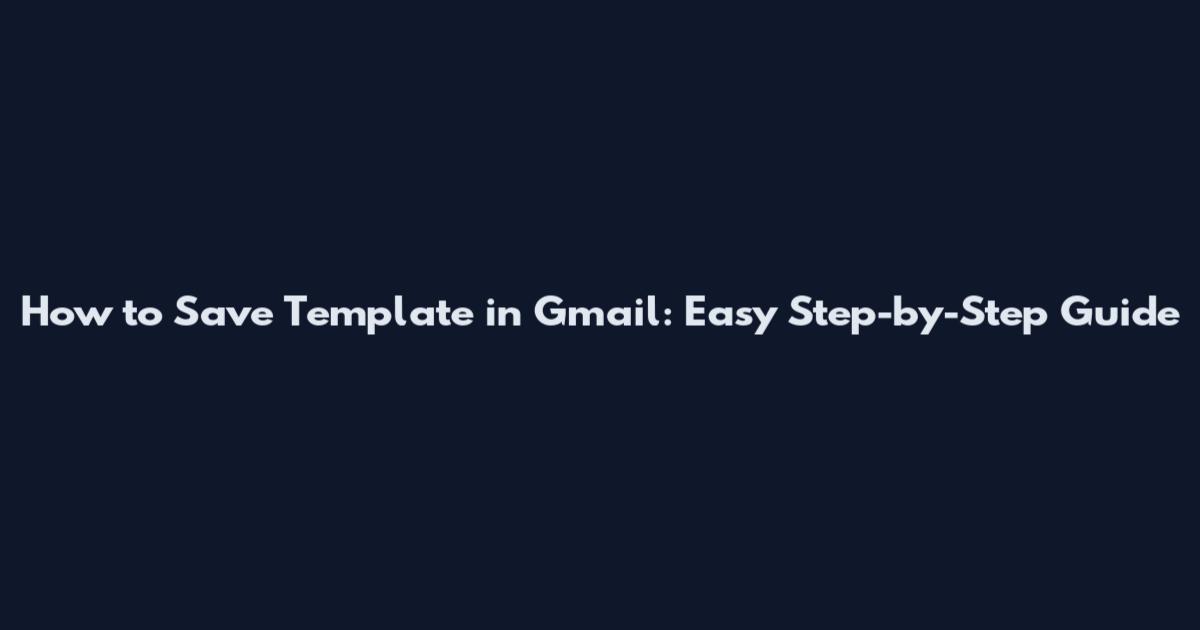 How to Save Template in Gmail: Easy Step-by-Step Guide